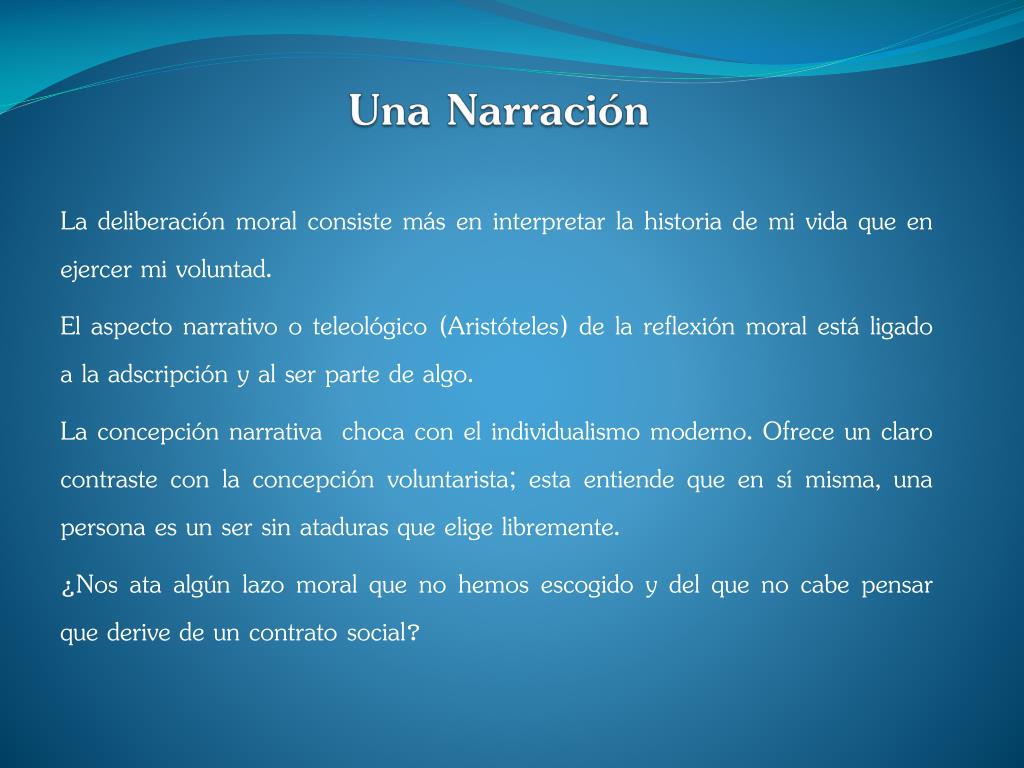 Una Narración

La deliberación moral consiste más en interpretar la historia de mi vida que en ejercer mi voluntad.

El aspecto narrativo o teleológico (Aristóteles) de la reflexión moral está ligado a la adscripción y al ser parte de algo.

La concepción narrativa choca con el individualismo moderno. Ofrece un claro contraste con la concepción voluntarista; esta entiende que en sí misma, una persona es un ser sin ataduras que elige libremente.

¿Nos ata algún lazo moral que no hemos escogido y del que no cabe pensar que derive de un contrato social?